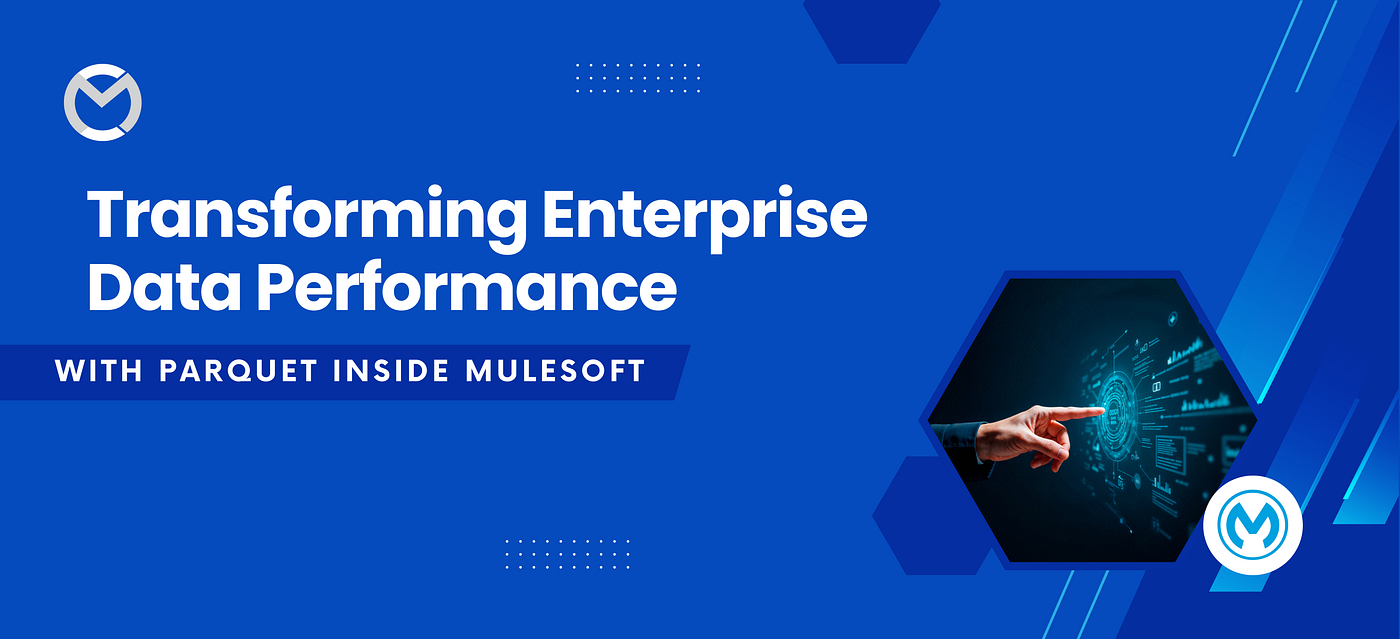 Transforming Enterprise Data Performance

WITH PARQUET INSIDE MULESOFT